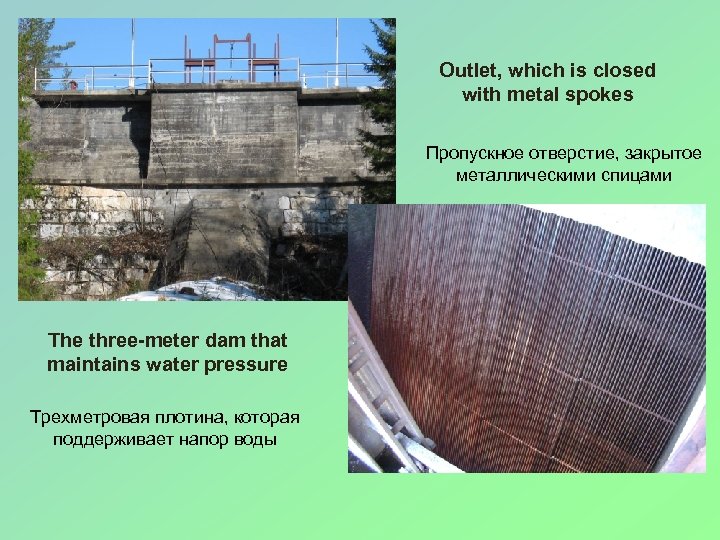 Outlet, which is closed with metal spokes

Пропускное отверстие, закрытое металлическими спицами

The three-meter dam that maintains water pressure

Трехметровая плотина, которая поддерживает напор воды